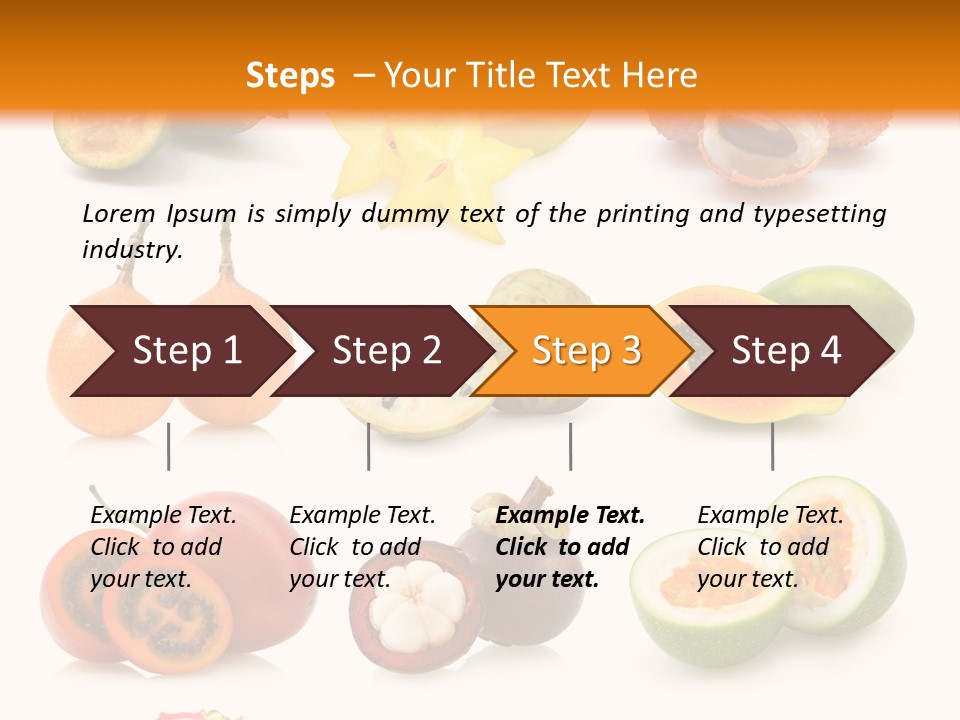 Steps – Your Title Text Here

Lorem Ipsum is simply dummy text of the printing and typesetting industry.

Step 1

Step 2

Step 3

Step 4

Example Text. Click to add your text.

Example Text. Click to add your text.

Example Text. Click to add your text.

Example Text. Click to add your text.